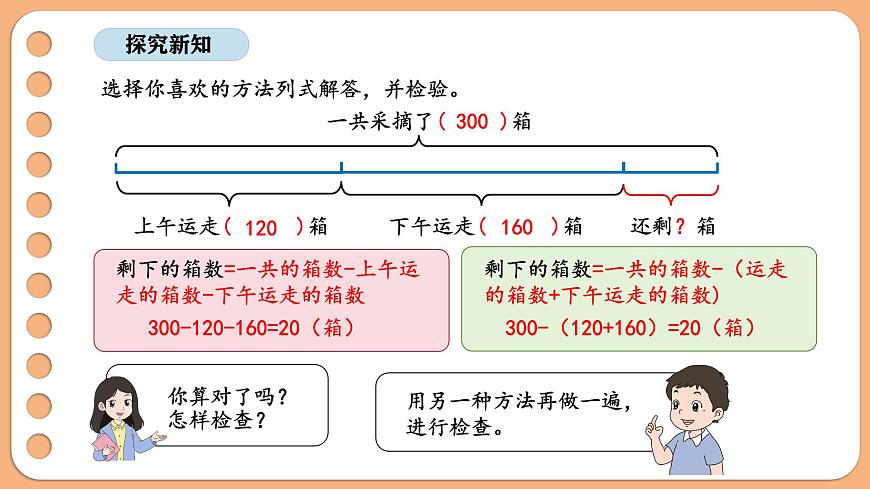 探究新知

选择你喜欢的方法列式解答，并检验。

一共采摘了（ 300 ）箱

上午运走（ 120 ）箱

下午运走（ 160 ）箱

还剩？箱

剩下的箱数=一共的箱数-上午运走的箱数-下午运走的箱数

300-120-160=20（箱）

剩下的箱数=一共的箱数-（运走的箱数+下午运走的箱数）

300-（120+160）=20（箱）

你算对了吗？怎样检查？

用另一种方法再做一遍，进行检查。